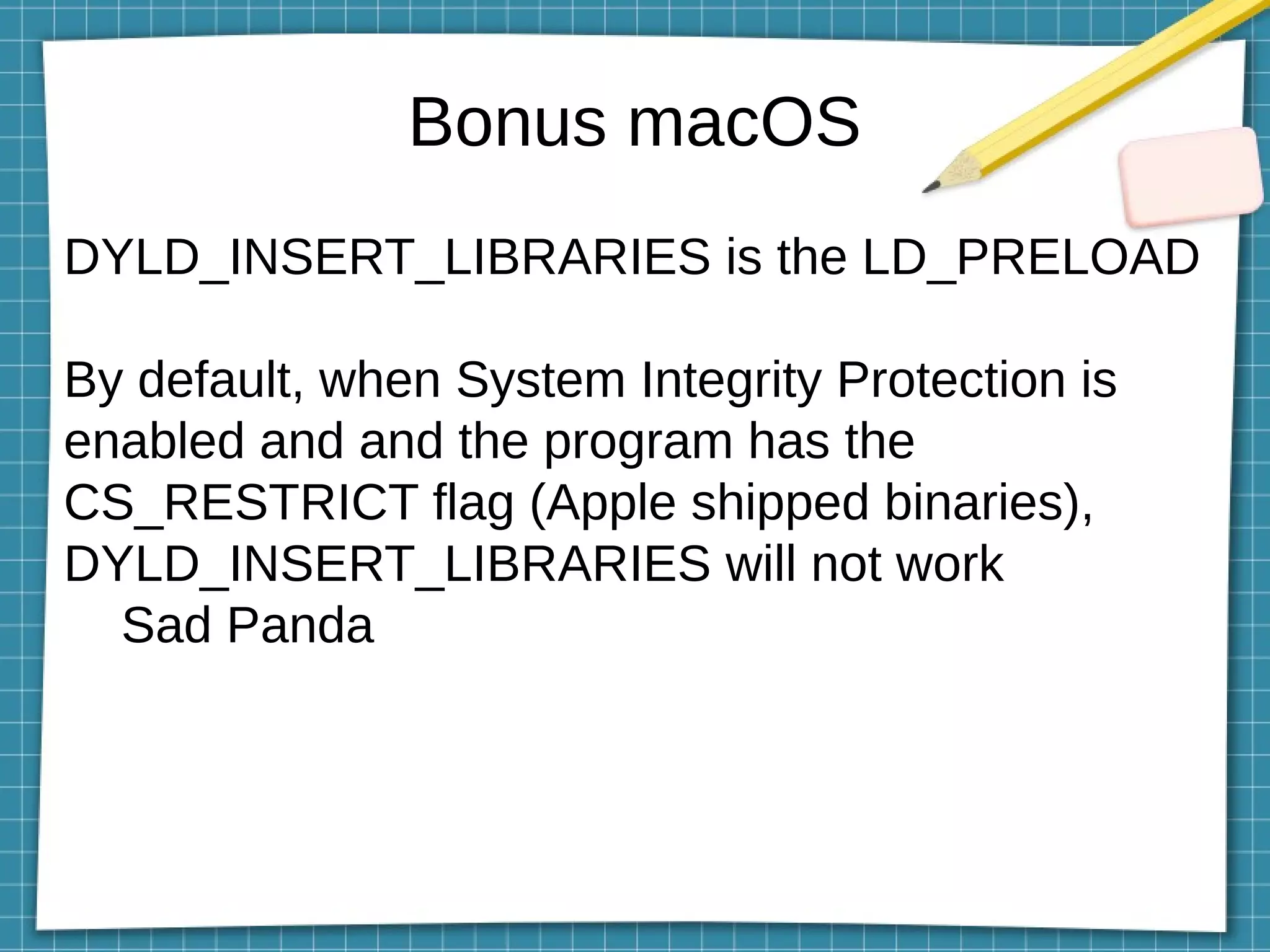 Bonus macOS

DYLD_INSERT_LIBRARIES is the LD_PRELOAD

By default, when System Integrity Protection is enabled and and the program has the CS_RESTRICT flag (Apple shipped binaries), DYLD_INSERT_LIBRARIES will not work

Sad Panda